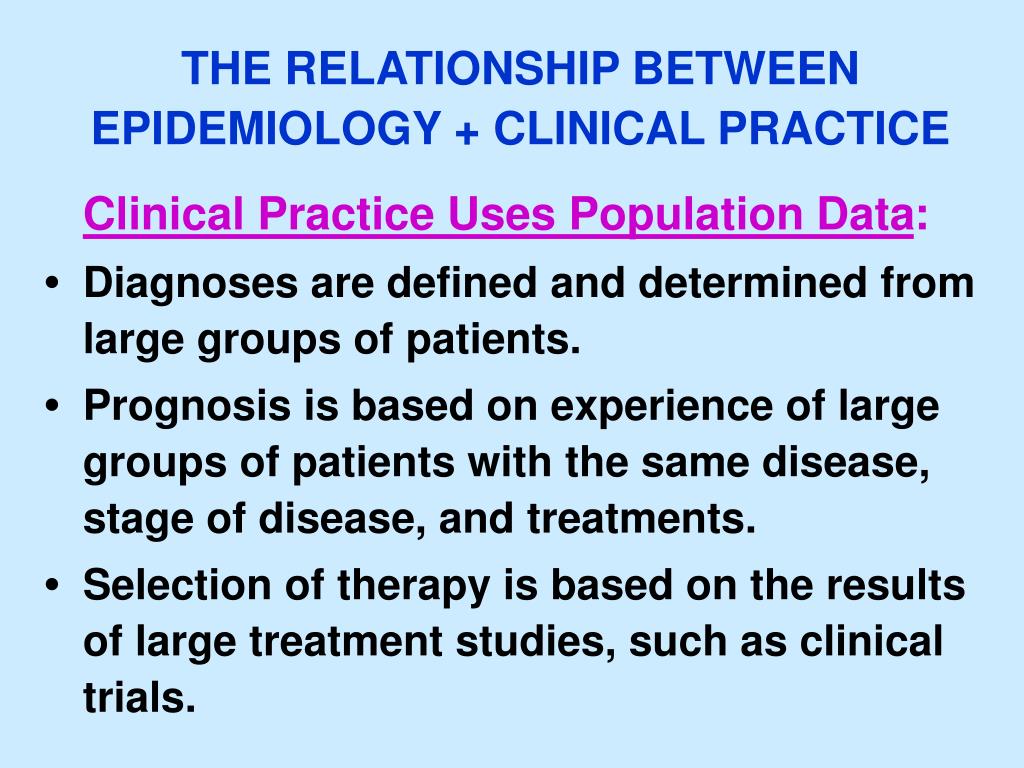 THE RELATIONSHIP BETWEEN EPIDEMIOLOGY + CLINICAL PRACTICE

Clinical Practice Uses Population Data:

• Diagnoses are defined and determined from large groups of patients.
• Prognosis is based on experience of large groups of patients with the same disease, stage of disease, and treatments.
• Selection of therapy is based on the results of large treatment studies, such as clinical trials.